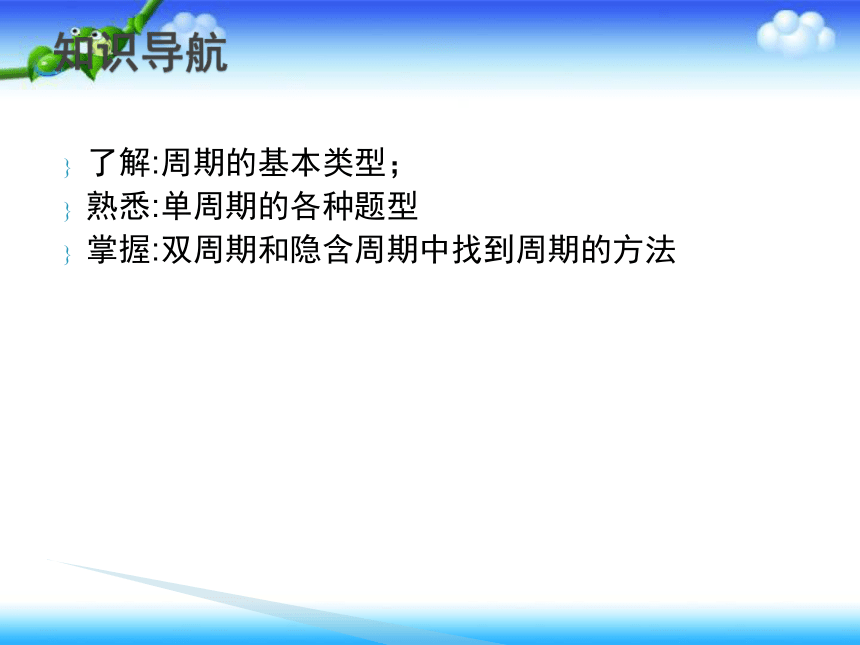 知识导航

了解:周期的基本类型；

熟悉:单周期的各种题型

掌握:双周期和隐含周期中找到周期的方法